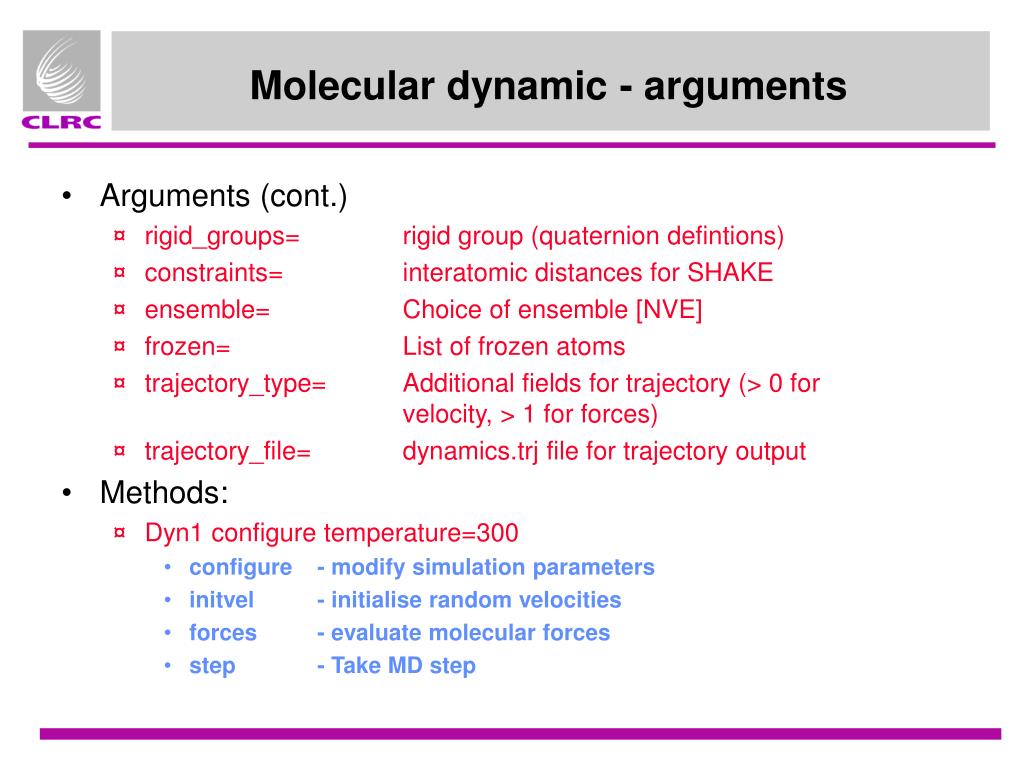 CLRC

Molecular dynamic - arguments

• Arguments (cont.)
¤ rigid_groups= rigid group (quaternion defintions)
¤ constraints= interatomic distances for SHAKE
¤ ensemble= Choice of ensemble [NVE]
¤ frozen= List of frozen atoms
¤ trajectory_type= Additional fields for trajectory (> 0 for velocity, > 1 for forces)
¤ trajectory_file= dynamics.trj file for trajectory output
• Methods:
¤ Dyn1 configure temperature=300
• configure - modify simulation parameters
• initvel - initialise random velocities
• forces - evaluate molecular forces
• step - Take MD step